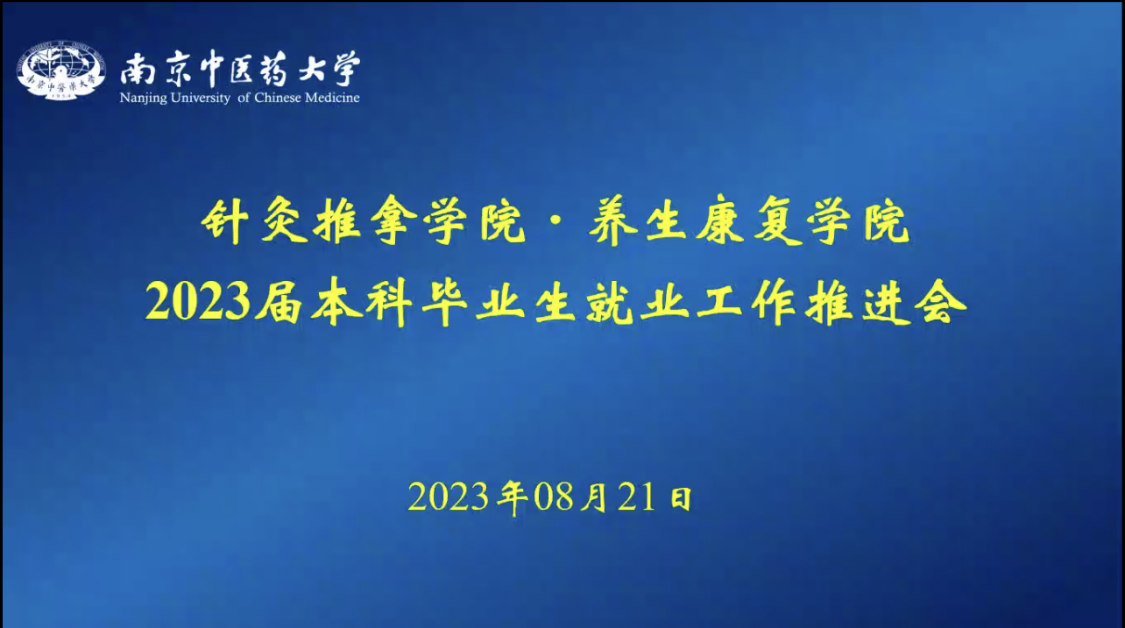 南京中医药大学
Nanjing University of Chinese Medicine

针灸推拿学院·养生康复学院
2023届本科毕业生就业工作推进会

2023年08月21日